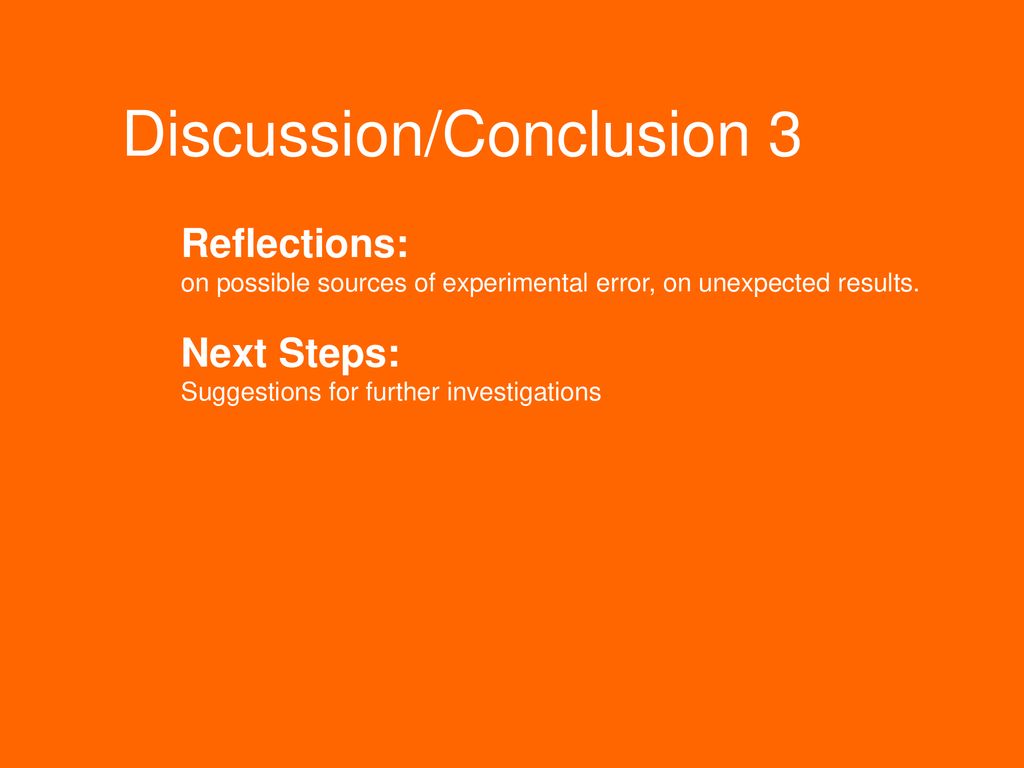 Discussion/Conclusion 3

Reflections:
on possible sources of experimental error, on unexpected results.

Next Steps:
Suggestions for further investigations